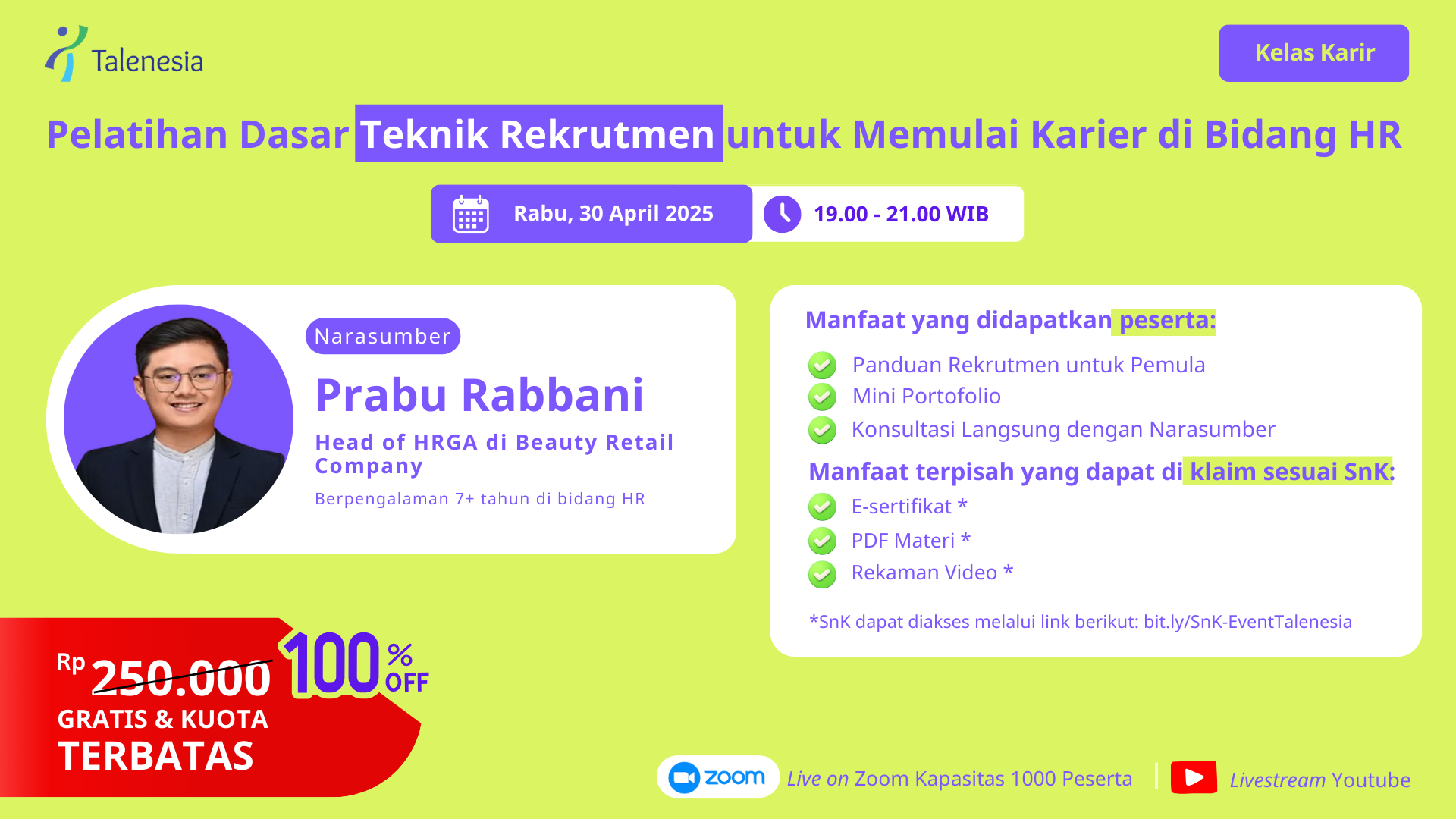 Talenesia

Kelas Karir

Pelatihan Dasar Teknik Rekrutmen untuk Memulai Karier di Bidang HR

Rabu, 30 April 2025

19.00 - 21.00 WIB

Narasumber

Prabu Rabbani

Head of HRGA di Beauty Retail Company

Berpengalaman 7+ tahun di bidang HR

Manfaat yang didapatkan peserta:

Panduan Rekrutmen untuk Pemula
Mini Portofolio
Konsultasi Langsung dengan Narasumber

Manfaat terpisah yang dapat di klaim sesuai SnK:

E-sertifikat *
PDF Materi *
Rekaman Video *

*SnK dapat diakses melalui link berikut: bit.ly/SnK-EventTalenesia

Rp 250.000 100 % OFF

GRATIS & KUOTA

TERBATAS

zoom Live on Zoom Kapasitas 1000 Peserta

Livestream Youtube